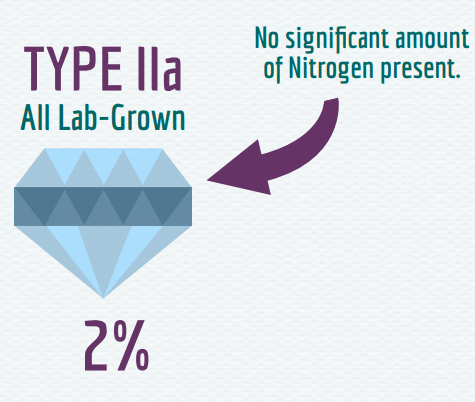 TYPE IIa
All Lab-Grown

No significant amount of Nitrogen present.

2%